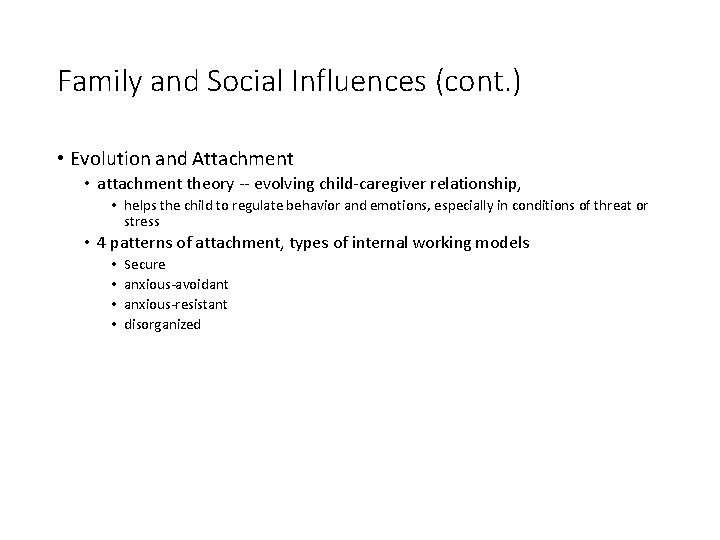 Family and Social Influences (cont.)

• Evolution and Attachment
  • attachment theory -- evolving child-caregiver relationship,
    • helps the child to regulate behavior and emotions, especially in conditions of threat or stress
  • 4 patterns of attachment, types of internal working models
    • Secure
    • anxious-avoidant
    • anxious-resistant
    • disorganized